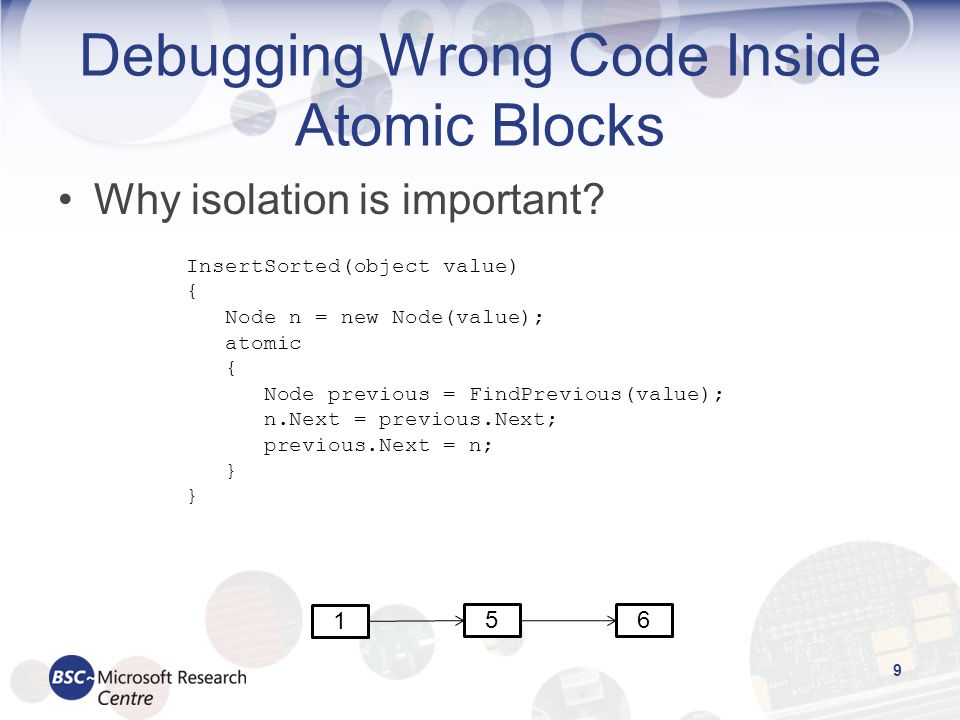 Debugging Wrong Code Inside Atomic Blocks

• Why isolation is important?

InsertSorted(object value)
{
   Node n = new Node(value);
   atomic
   {
      Node previous = FindPrevious(value);
      n.Next = previous.Next;
      previous.Next = n;
   }
}

1
5
6

BSC Microsoft Research Centre

9